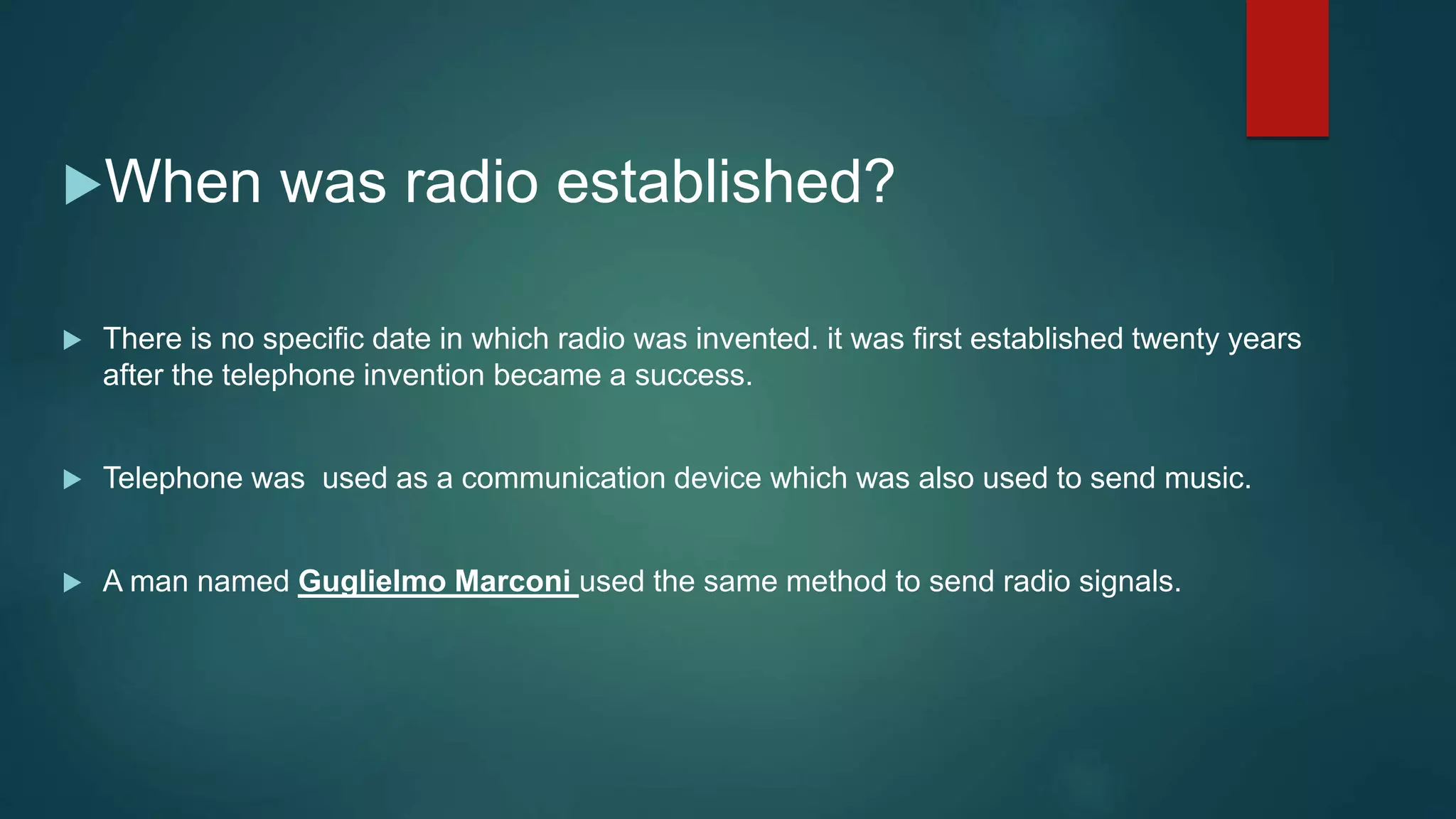 When was radio established?

There is no specific date in which radio was invented. it was first established twenty years after the telephone invention became a success.

Telephone was used as a communication device which was also used to send music.

A man named Guglielmo Marconi used the same method to send radio signals.